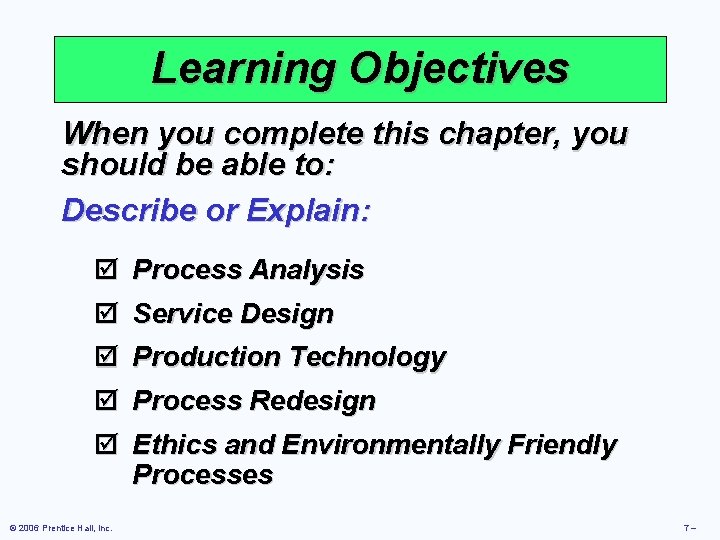 Learning Objectives

When you complete this chapter, you should be able to:

Describe or Explain:

☑ Process Analysis
☑ Service Design
☑ Production Technology
☑ Process Redesign
☑ Ethics and Environmentally Friendly Processes

© 2006 Prentice Hall, Inc.

7 –